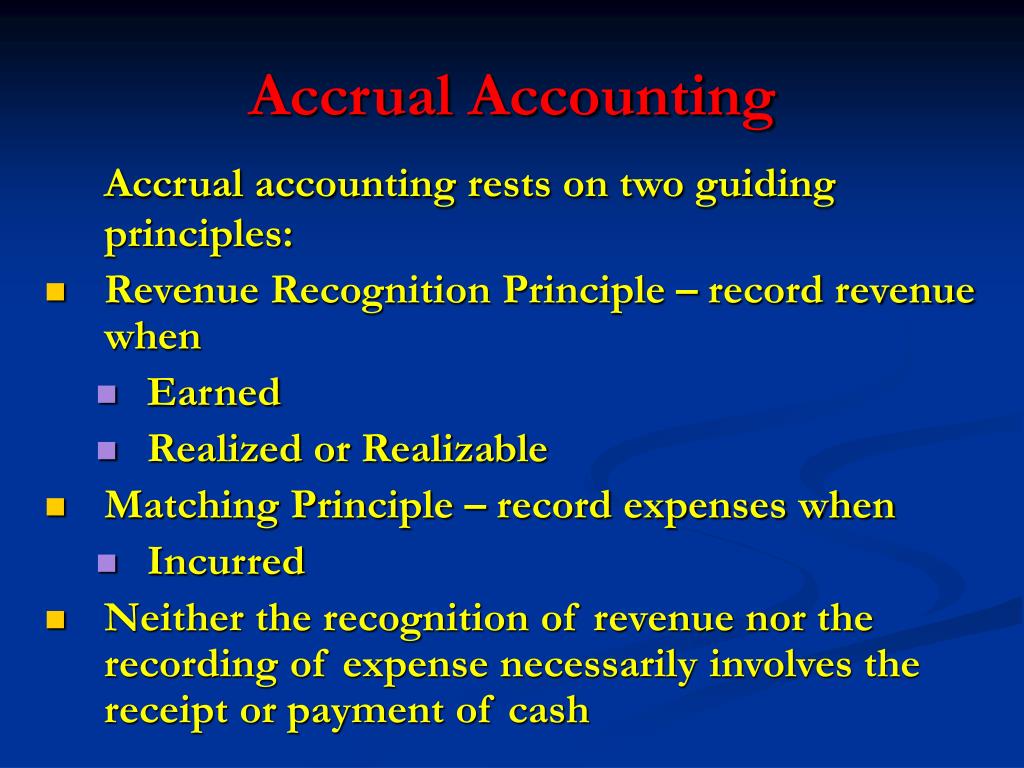 Accrual Accounting

Accrual accounting rests on two guiding principles:

- Revenue Recognition Principle – record revenue when
  - Earned
  - Realized or Realizable
- Matching Principle – record expenses when
  - Incurred
- Neither the recognition of revenue nor the recording of expense necessarily involves the receipt or payment of cash